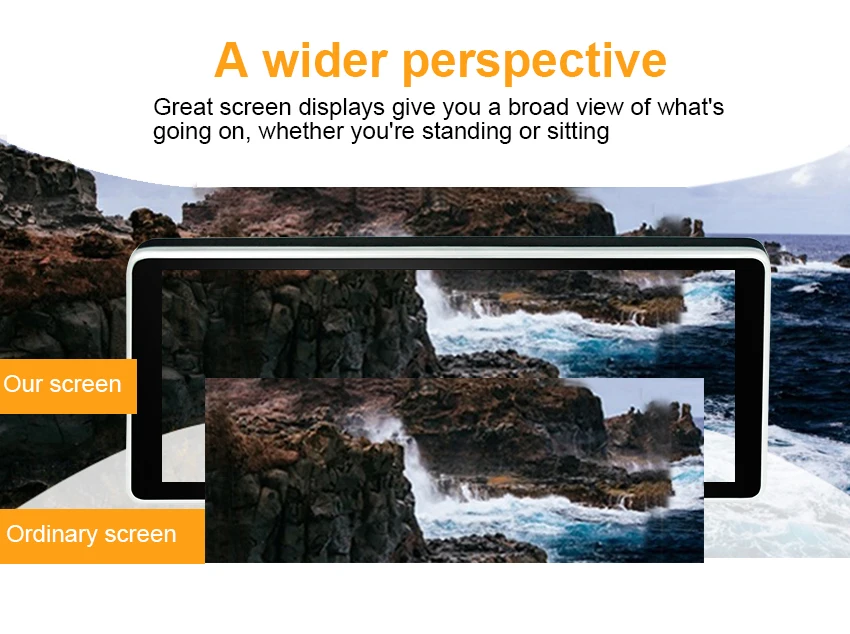 A wider perspective

Great screen displays give you a broad view of what's going on, whether you're standing or sitting

Our screen

Ordinary screen